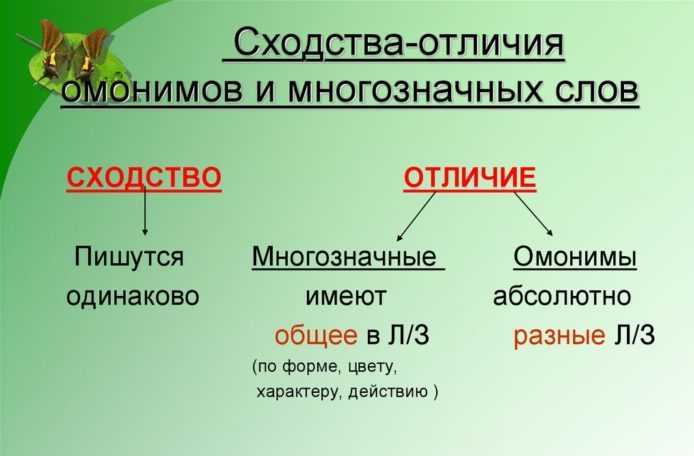 Сходства-отличия омонимов и многозначных слов

СХОДСТВО

Пишутся одинаково

ОТЛИЧИЕ

Многозначные имеют общее в Л/З (по форме, цвету, характеру, действию )

Омонимы абсолютно разные Л/З